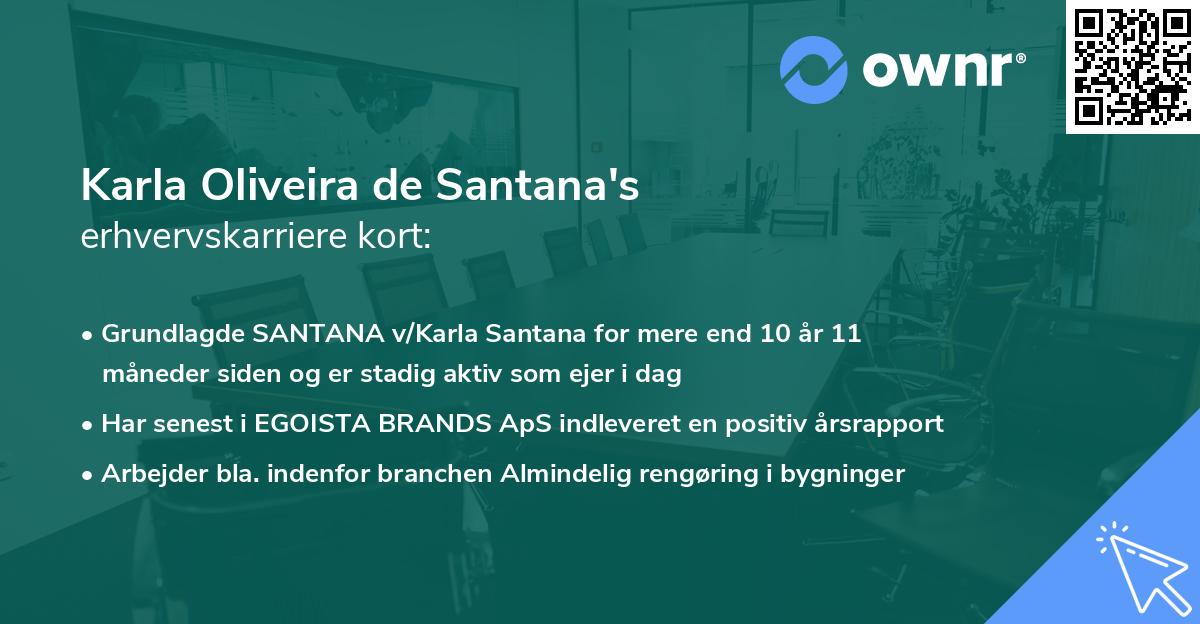 ownr®

Karla Oliveira de Santana's
erhvervskarriere kort:

• Grundlagde SANTANA v/Karla Santana for mere end 10 år 11 måneder siden og er stadig aktiv som ejer i dag
• Har senest i EGOISTA BRANDS ApS indleveret en positiv årsrapport
• Arbejder bla. indenfor branchen Almindelig rengøring i bygninger